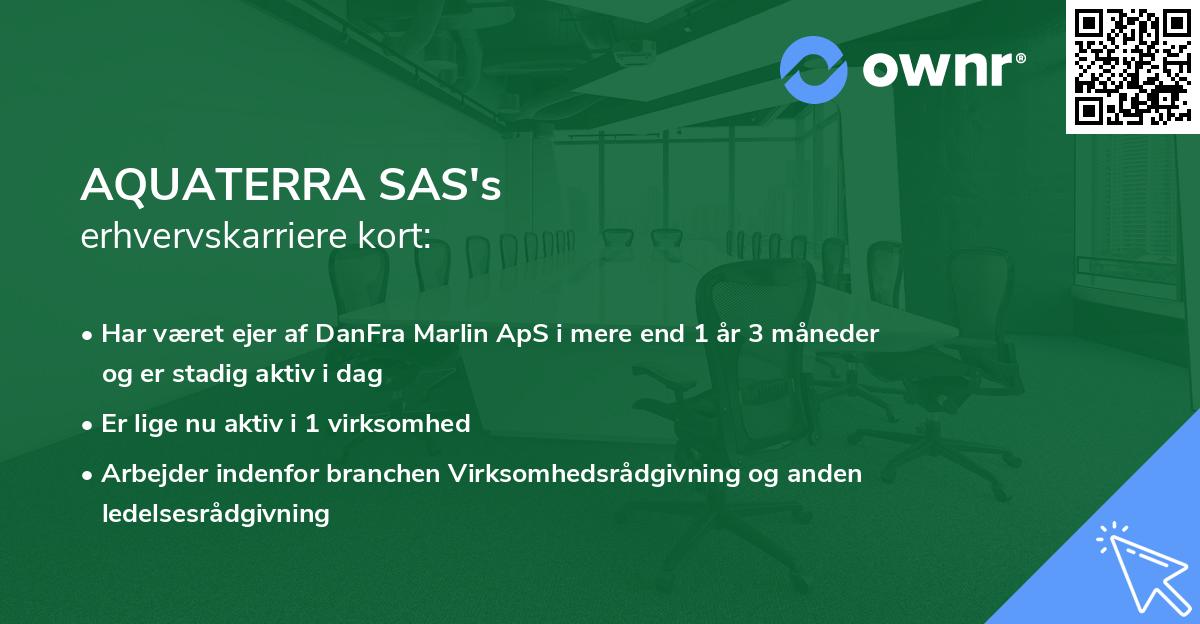 ownr®

AQUATERRA SAS's
erhvervskarriere kort:

• Har været ejer af DanFra Marlin ApS i mere end 1 år 3 måneder og er stadig aktiv i dag
• Er lige nu aktiv i 1 virksomhed
• Arbejder indenfor branchen Virksomhedsrådgivning og anden ledelsesrådgivning